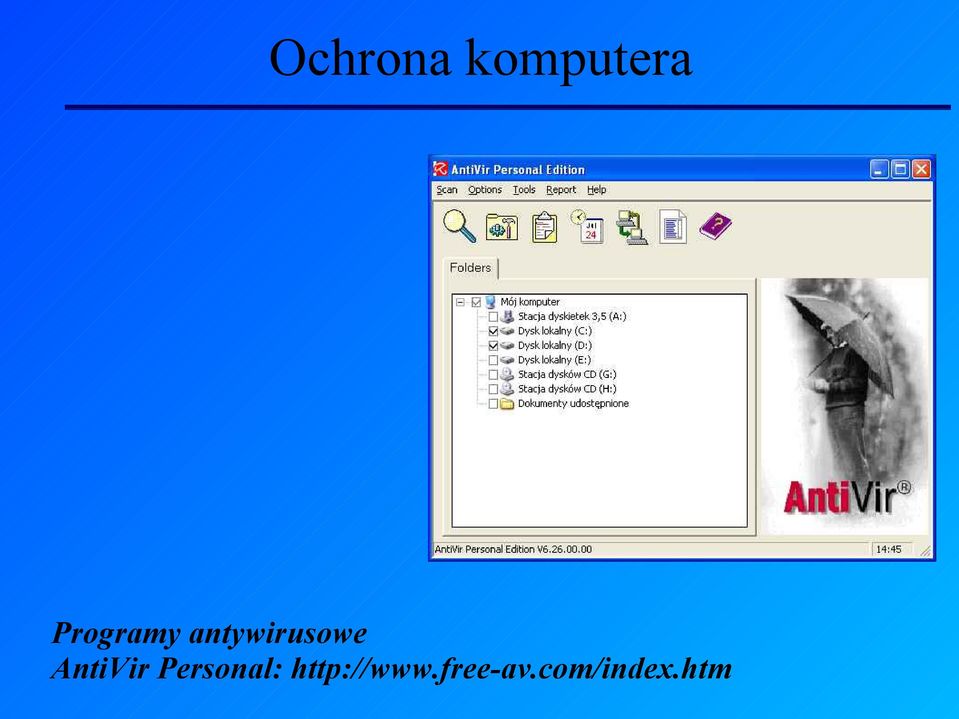 Ochrona komputera

AntiVir Personal Edition

Scan Options Tools Report Help

Jul
24

Folders

Mój komputer
Stacja dyskietek 3,5 (A:)
Dysk lokalny (C:)
Dysk lokalny (D:)
Dysk lokalny (E:)
Stacja dysków CD (G:)
Stacja dysków CD (H:)
Dokumenty udostępnione

AntiVir®

AntiVir Personal Edition V6.26.00.00

14:45

Programy antywirusowe
AntiVir Personal: http://www.free-av.com/index.htm